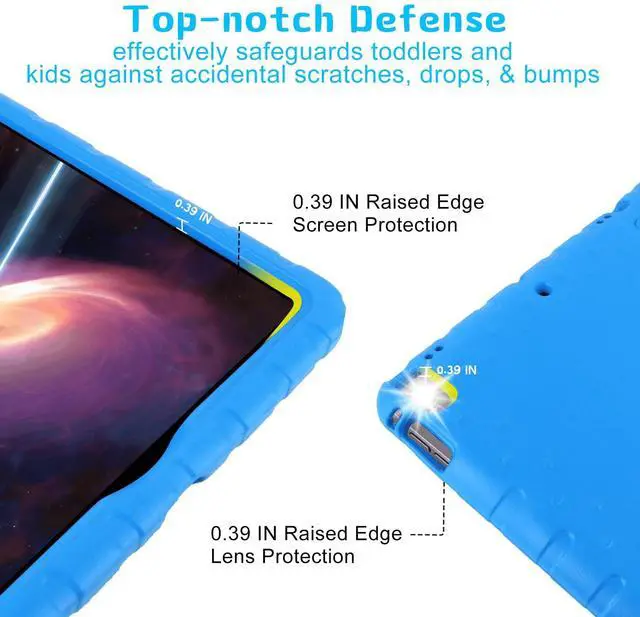 Top-notch Defense
effectively safeguards toddlers and kids against accidental scratches, drops, & bumps

0.39 IN

0.39 IN Raised Edge
Screen Protection

0.39 IN

0.39 IN Raised Edge
Lens Protection